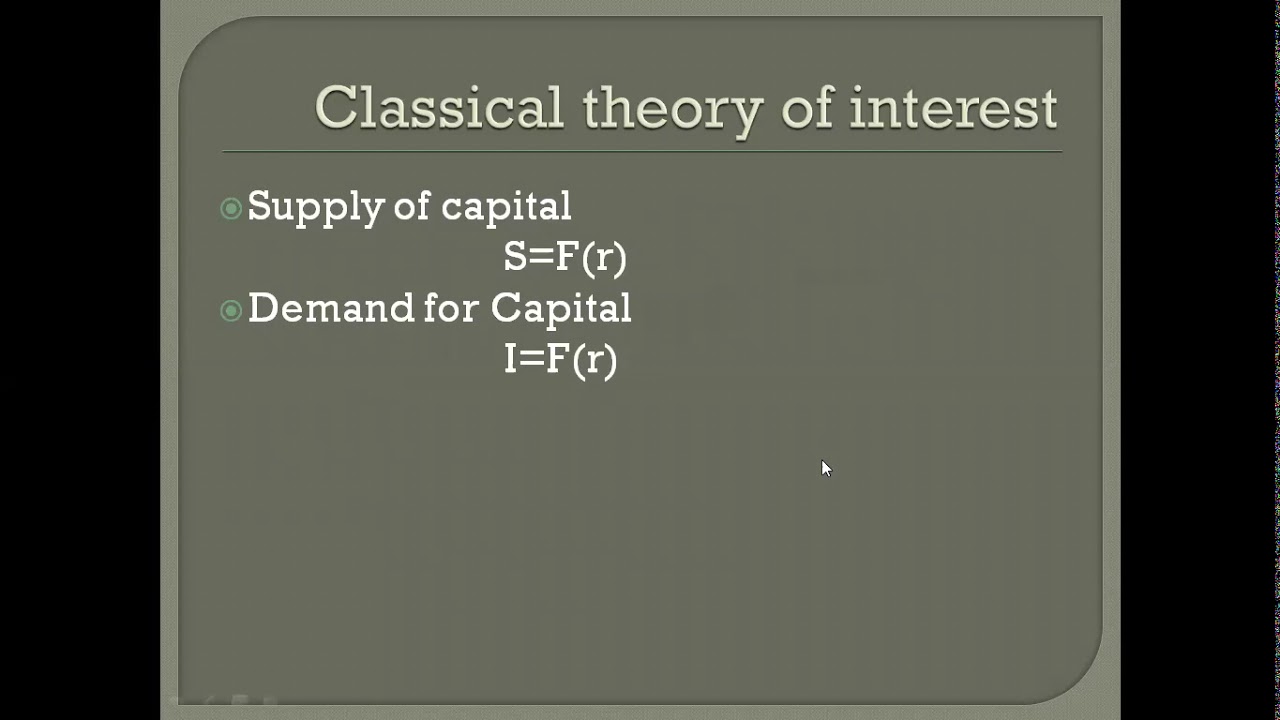 Classical theory of interest

Supply of capital

$S=F(r)$

Demand for Capital

$I=F(r)$